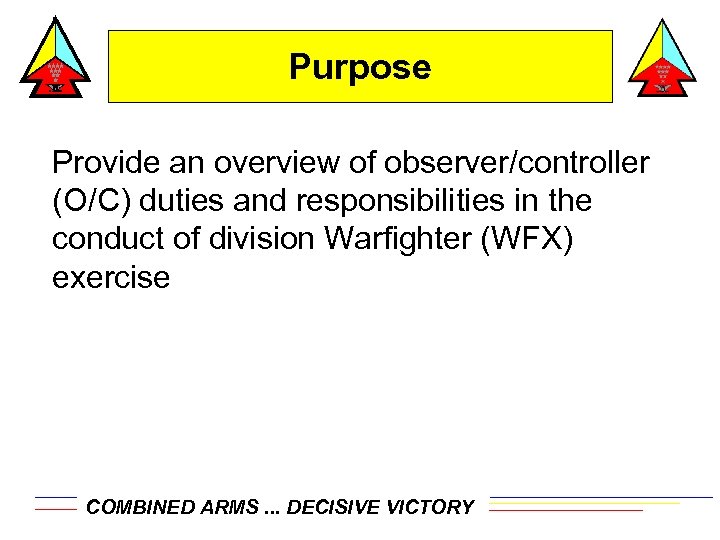 Purpose

Provide an overview of observer/controller (O/C) duties and responsibilities in the conduct of division Warfighter (WFX) exercise

COMBINED ARMS ... DECISIVE VICTORY